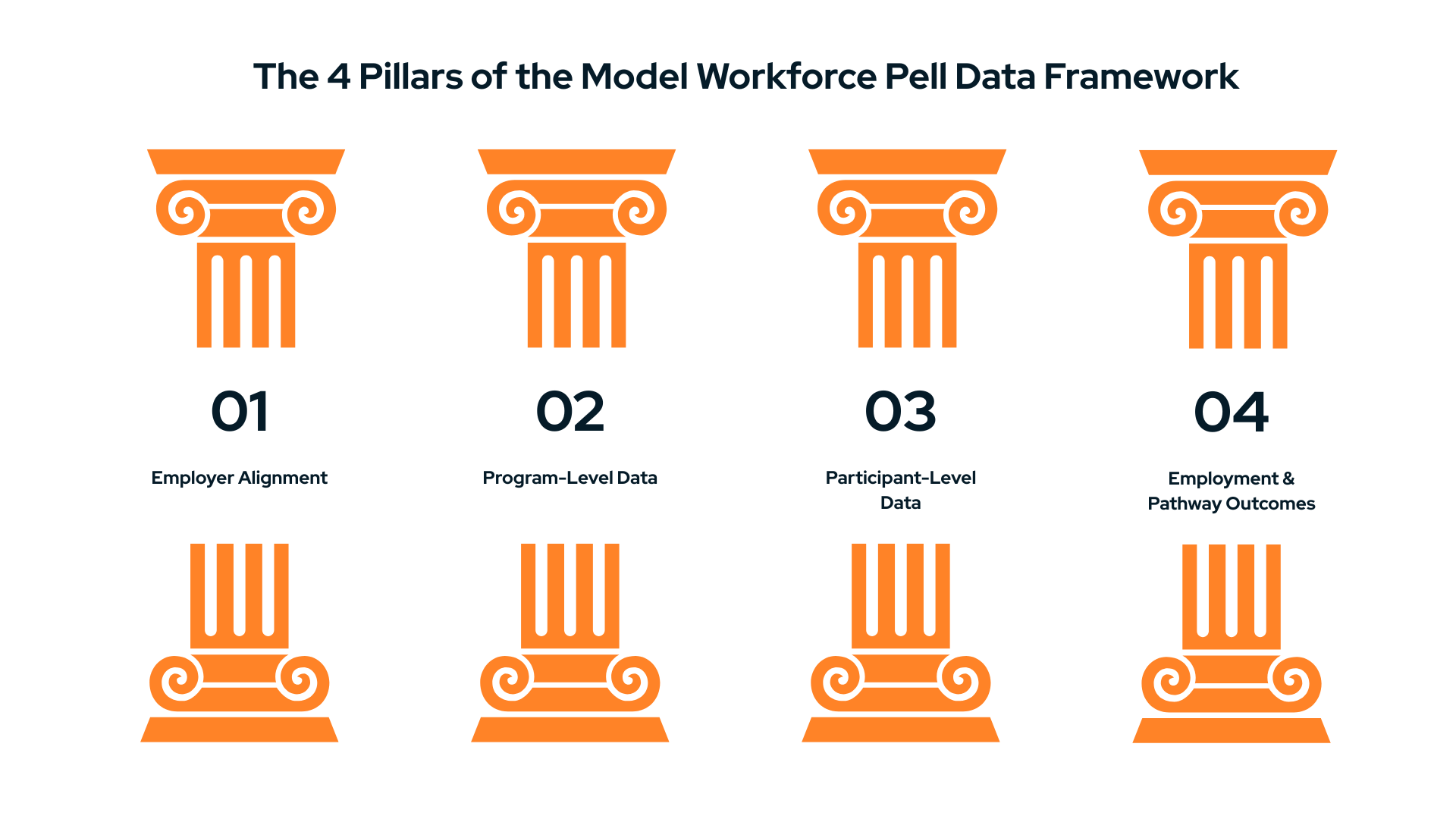 The 4 Pillars of the Model Workforce Pell Data Framework

01

Employer Alignment

02

Program-Level Data

03

Participant-Level Data

04

Employment & Pathway Outcomes